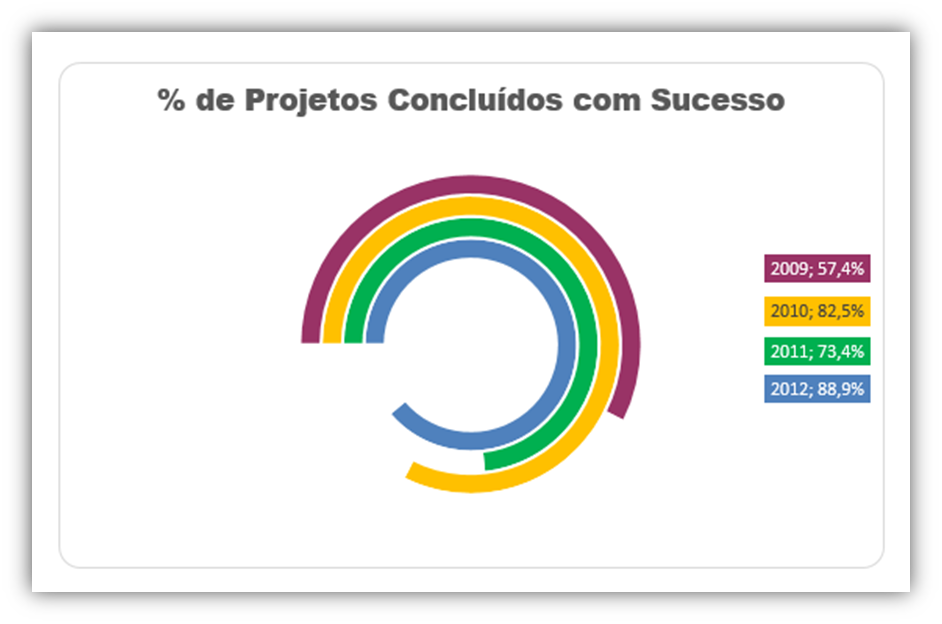 % de Projetos Concluídos com Sucesso

2009; 57,4%

2010; 82,5%

2011; 73,4%

2012; 88,9%